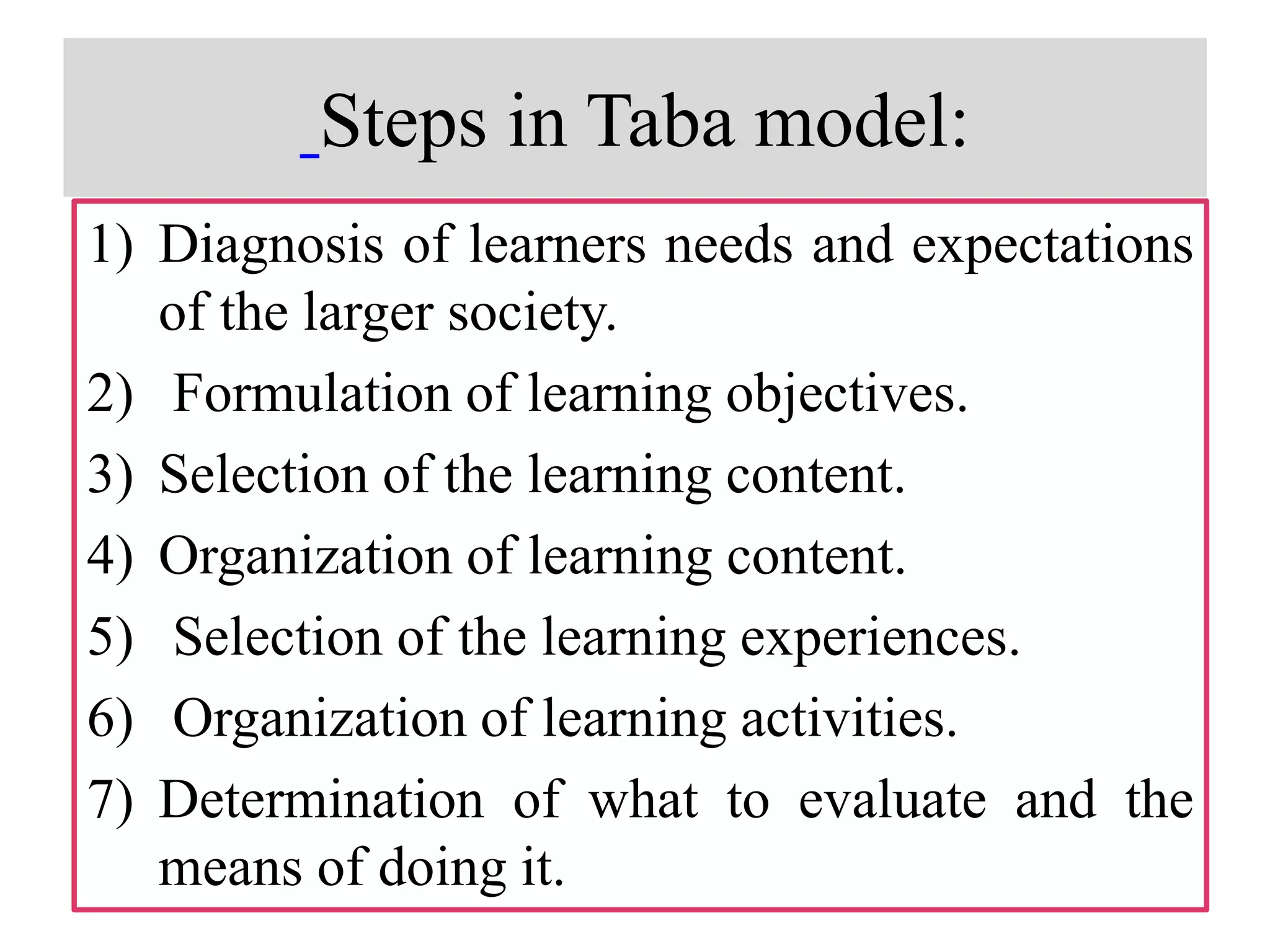 Steps in Taba model:

1) Diagnosis of learners needs and expectations of the larger society.
2) Formulation of learning objectives.
3) Selection of the learning content.
4) Organization of learning content.
5) Selection of the learning experiences.
6) Organization of learning activities.
7) Determination of what to evaluate and the means of doing it.